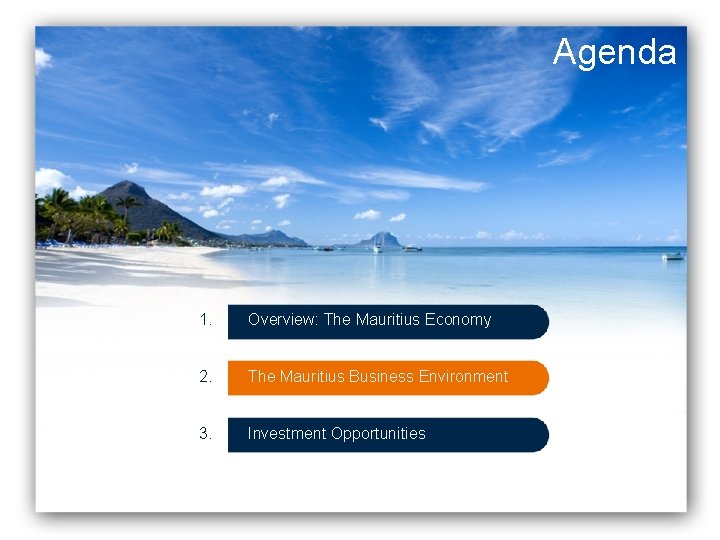 Agenda

1. Overview: The Mauritius Economy

2. The Mauritius Business Environment

3. Investment Opportunities